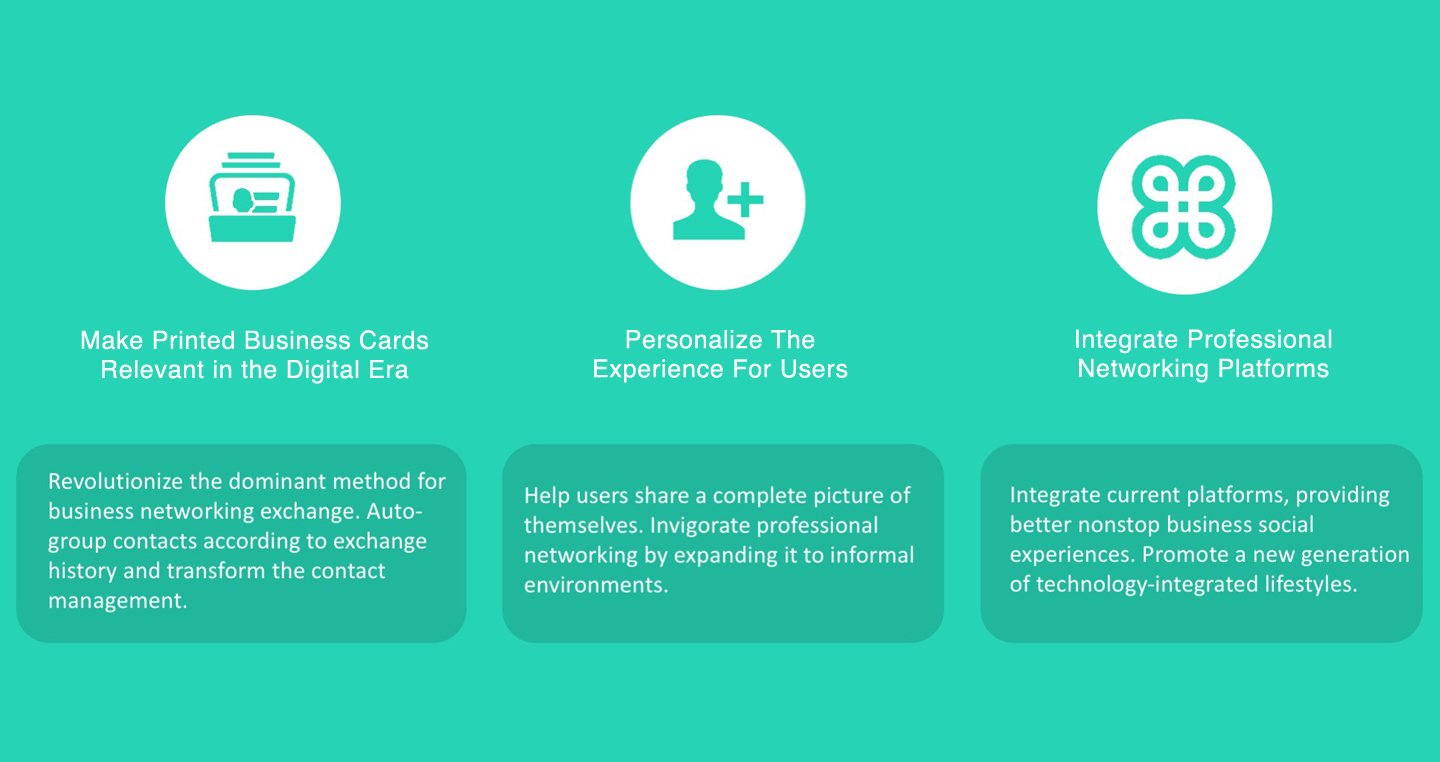 Make Printed Business Cards Relevant in the Digital Era

Revolutionize the dominant method for business networking exchange. Auto-group contacts according to exchange history and transform the contact management.

Personalize The Experience For Users

Help users share a complete picture of themselves. Invigorate professional networking by expanding it to informal environments.

Integrate Professional Networking Platforms

Integrate current platforms, providing better nonstop business social experiences. Promote a new generation of technology-integrated lifestyles.